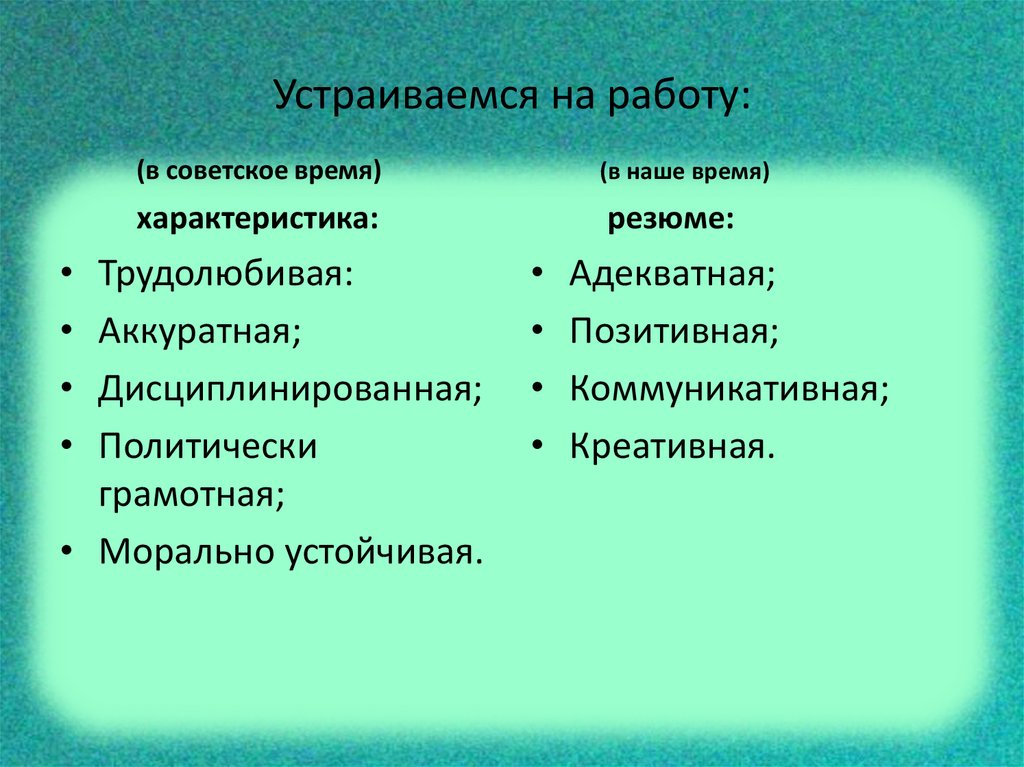 Устраиваемся на работу:

(в советское время)
характеристика:

• Трудолюбивая:
• Аккуратная;
• Дисциплинированная;
• Политически грамотная;
• Морально устойчивая.

(в наше время)
резюме:

• Адекватная;
• Позитивная;
• Коммуникативная;
• Креативная.